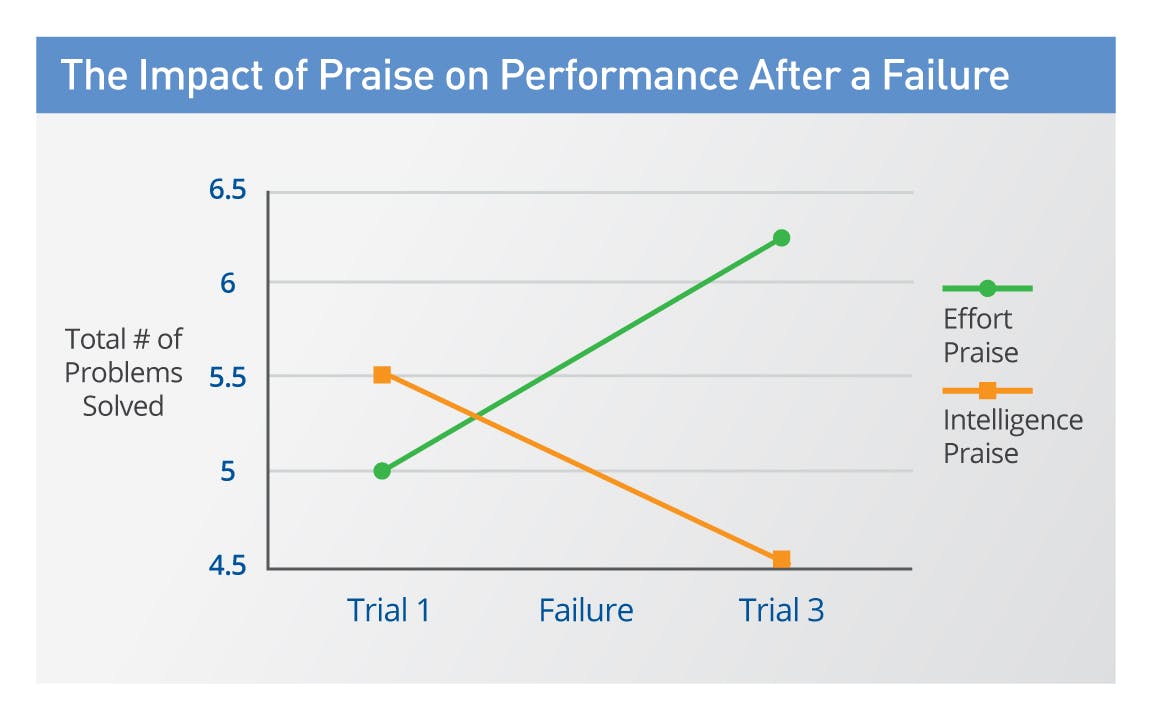 The Impact of Praise on Performance After a Failure

Total # of Problems Solved

6.5
6
5.5
5
4.5

Trial 1
Failure
Trial 3

Effort Praise
Intelligence Praise